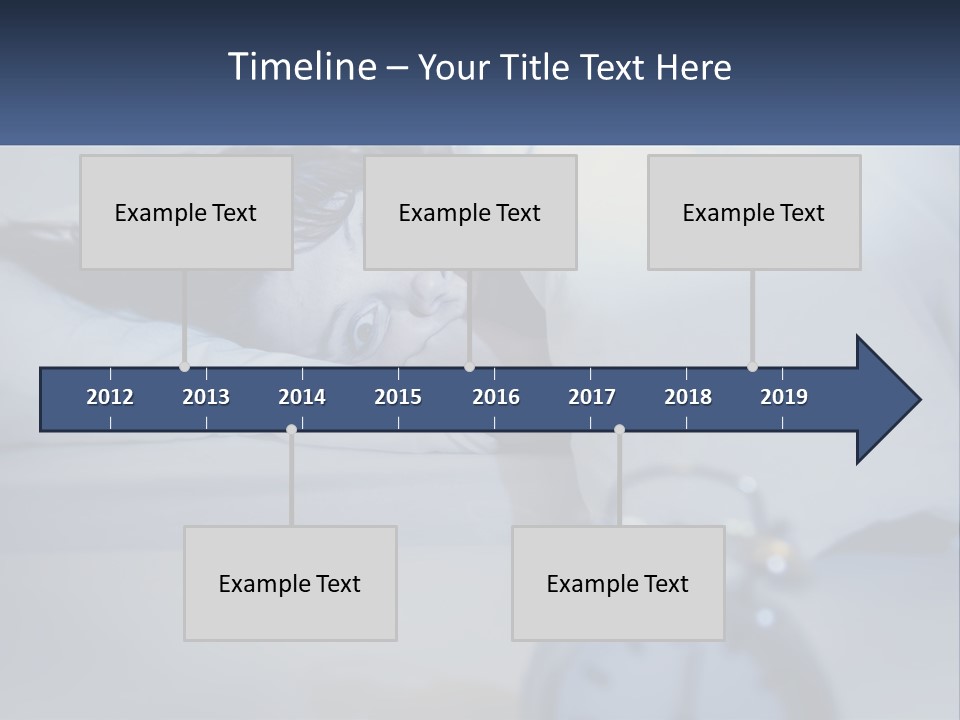 Timeline – Your Title Text Here

Example Text

Example Text

Example Text

2012 2013 2014 2015 2016 2017 2018 2019

Example Text

Example Text